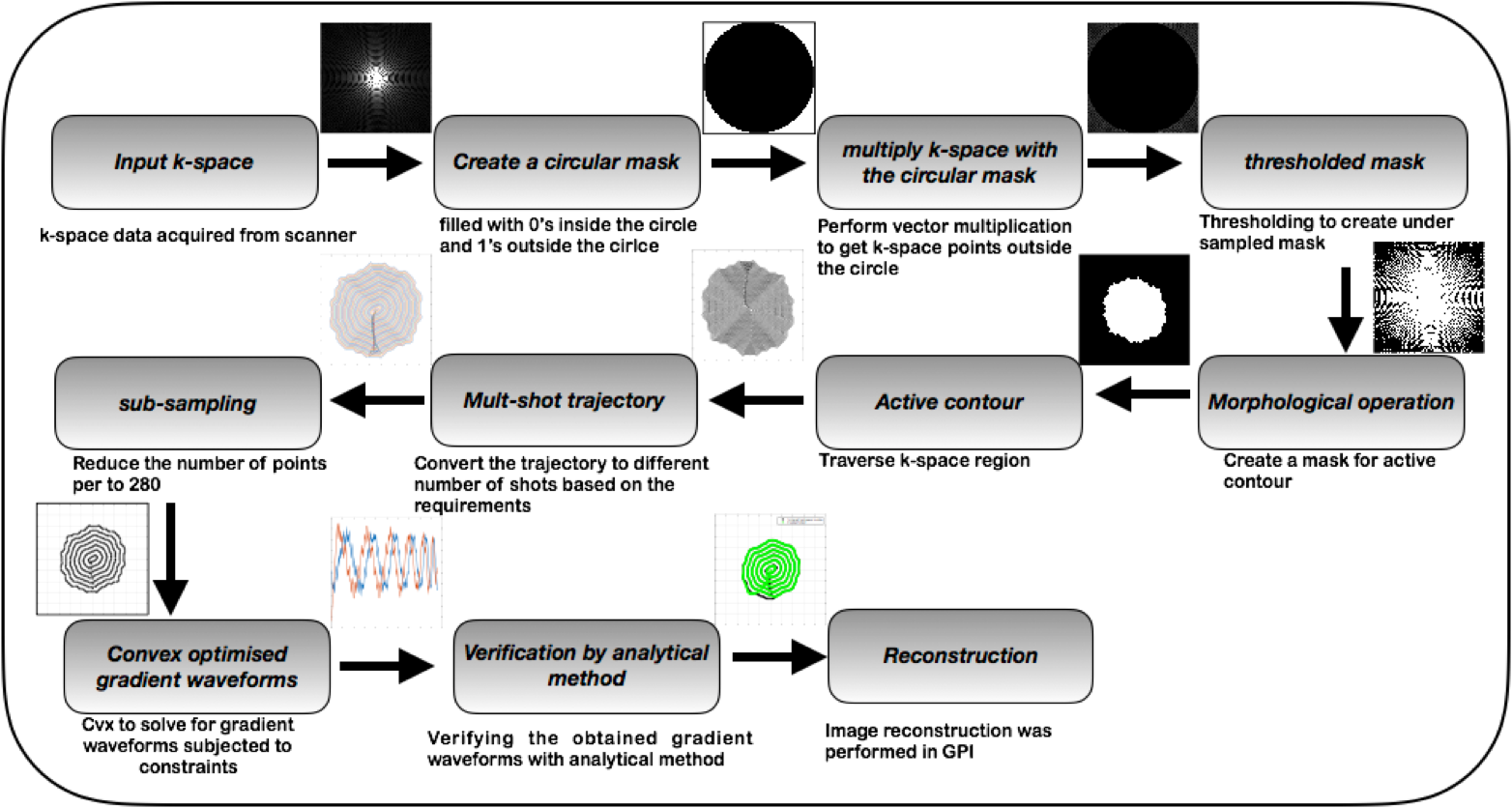 Input k-space

k-space data acquired from scanner

Create a circular mask

filled with 0's inside the circle and 1's outside the cirlce

multiply k-space with the circular mask

Perform vector multiplication to get k-space points outside the circle

thresholded mask

Thresholding to create under sampled mask

Morphological operation

Create a mask for active contour

Active contour

Traverse k-space region

Mult-shot trajectory

Convert the trajectory to different number of shots based on the requirements

sub-sampling

Reduce the number of points per to 280

Convex optimised gradient waveforms

Cvx to solve for gradient waveforms subjected to constraints

Verification by analytical method

Verifying the obtained gradient waveforms with analytical method

Reconstruction

Image reconstruction was performed in GPI